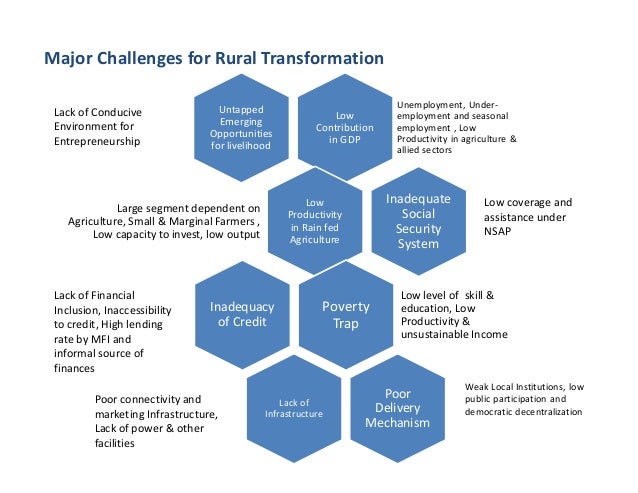 Major Challenges for Rural Transformation

Lack of Conducive Environment for Entrepreneurship

Untapped Emerging Opportunities for livelihood

Low Contribution in GDP

Unemployment, Under-employment and seasonal employment , Low Productivity in agriculture & allied sectors

Large segment dependent on Agriculture, Small & Marginal Farmers , Low capacity to invest, low output

Low Productivity in Rain fed Agriculture

Inadequate Social Security System

Low coverage and assistance under NSAP

Lack of Financial Inclusion, Inaccessibility to credit, High lending rate by MFI and informal source of finances

Inadequacy of Credit

Poverty Trap

Low level of skill & education, Low Productivity & unsustainable Income

Poor connectivity and marketing Infrastructure, Lack of power & other facilities

Lack of Infrastructure

Poor Delivery Mechanism

Weak Local Institutions, low public participation and democratic decentralization